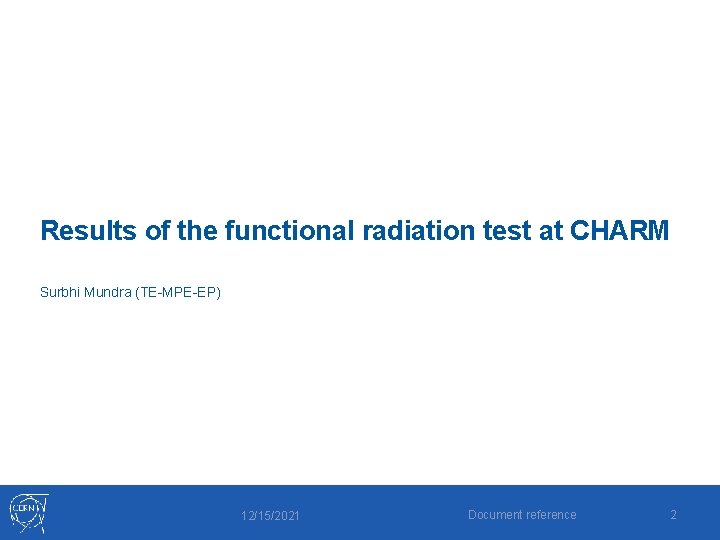 Results of the functional radiation test at CHARM

Surbhi Mundra (TE-MPE-EP)

CERN

12/15/2021

Document reference

2